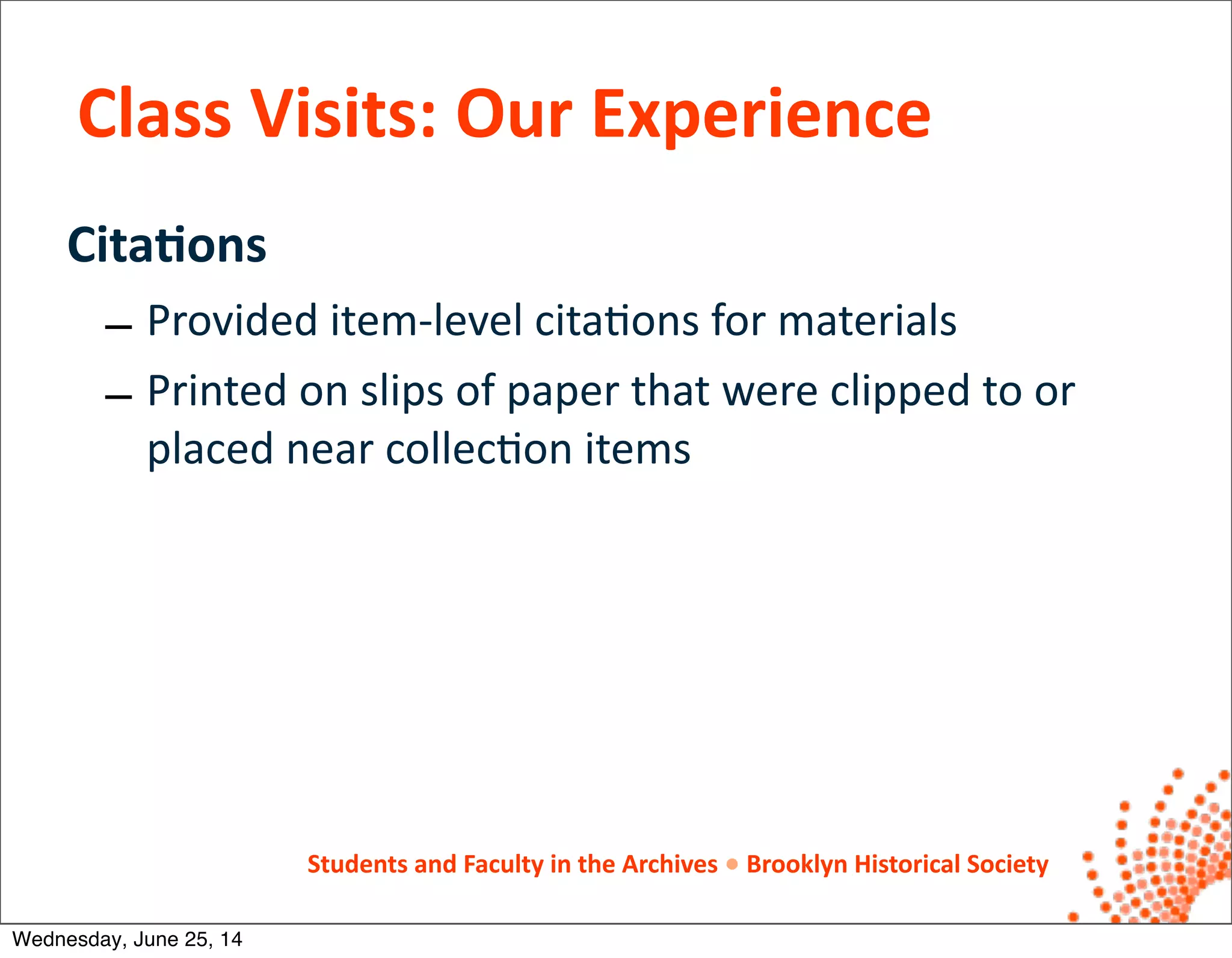 Class Visits: Our Experience

Citations

– Provided item-level citations for materials

– Printed on slips of paper that were clipped to or placed near collection items

Students and Faculty in the Archives • Brooklyn Historical Society

Wednesday, June 25, 14